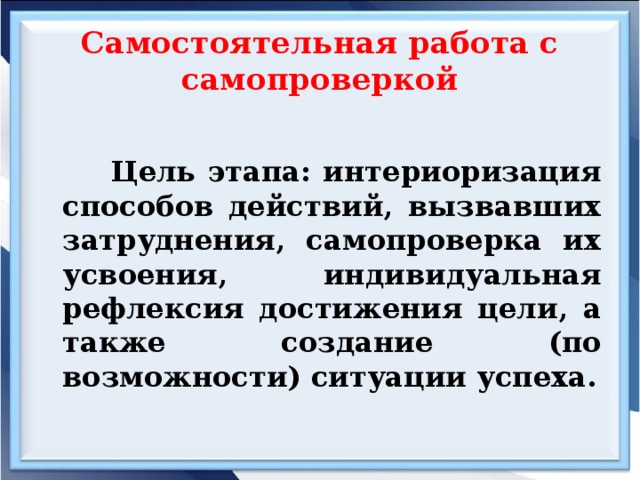 Самостоятельная работа с самопроверкой

Цель этапа: интериоризация способов действий, вызвавших затруднения, самопроверка их усвоения, индивидуальная рефлексия достижения цели, а также создание (по возможности) ситуации успеха.